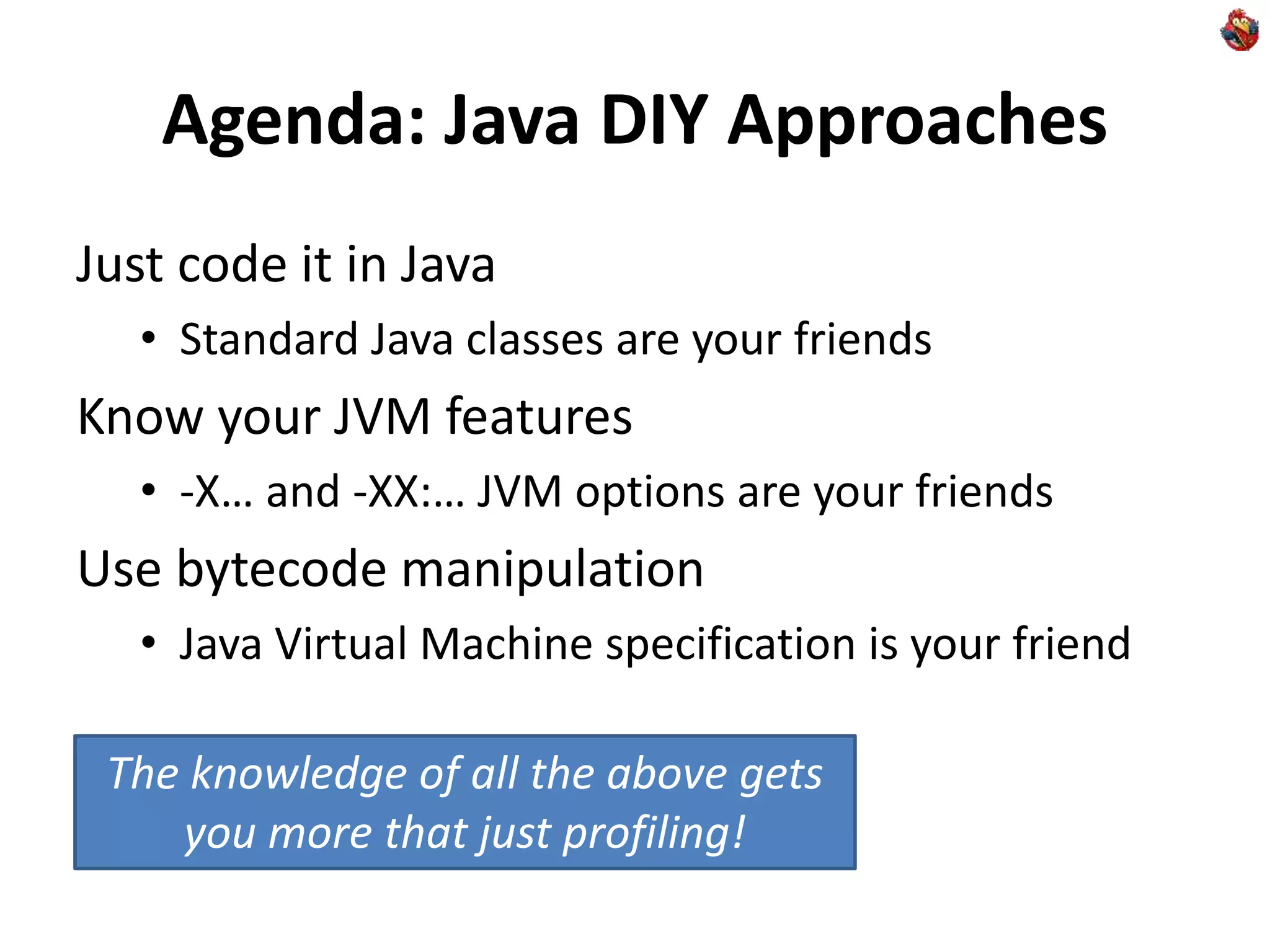 Agenda: Java DIY Approaches

Just code it in Java

• Standard Java classes are your friends

Know your JVM features

• -X… and -XX:… JVM options are your friends

Use bytecode manipulation

• Java Virtual Machine specification is your friend

The knowledge of all the above gets you more that just profiling!